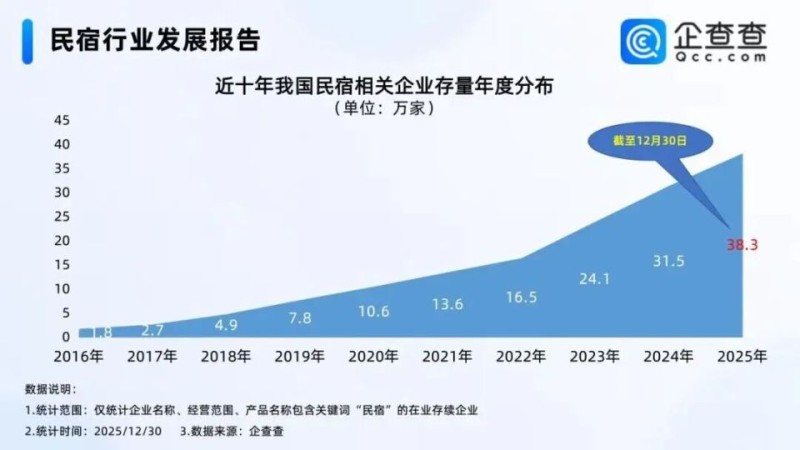 民宿行业发展报告

企查查
Qcc.com

近十年我国民宿相关企业存量年度分布
（单位：万家）

45
40
35
30
25
20
15
10
5
0

截至12月30日

1.8
2.7
4.9
7.8
10.6
13.6
16.5
24.1
31.5
38.3

2016年 2017年 2018年 2019年 2020年 2021年 2022年 2023年 2024年 2025年

数据说明：
1.统计范围：仅统计企业名称、经营范围、产品名称包含关键词“民宿”的在业存续企业
2.统计时间：2025/12/30 3.数据来源：企查查